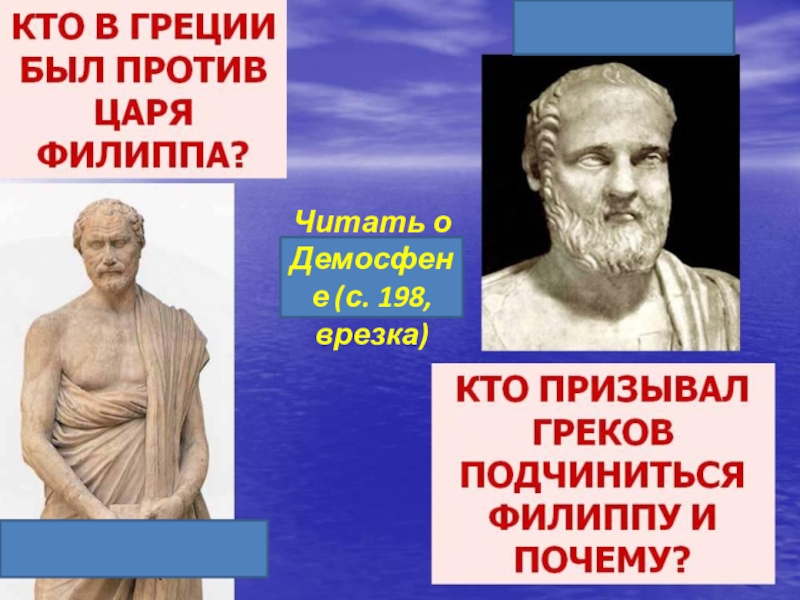 КТО В ГРЕЦИИ БЫЛ ПРОТИВ ЦАРЯ ФИЛИППА?

Читать о Демосфене (с. 198, врезка)

КТО ПРИЗЫВАЛ ГРЕКОВ ПОДЧИНИТЬСЯ ФИЛИППУ И ПОЧЕМУ?